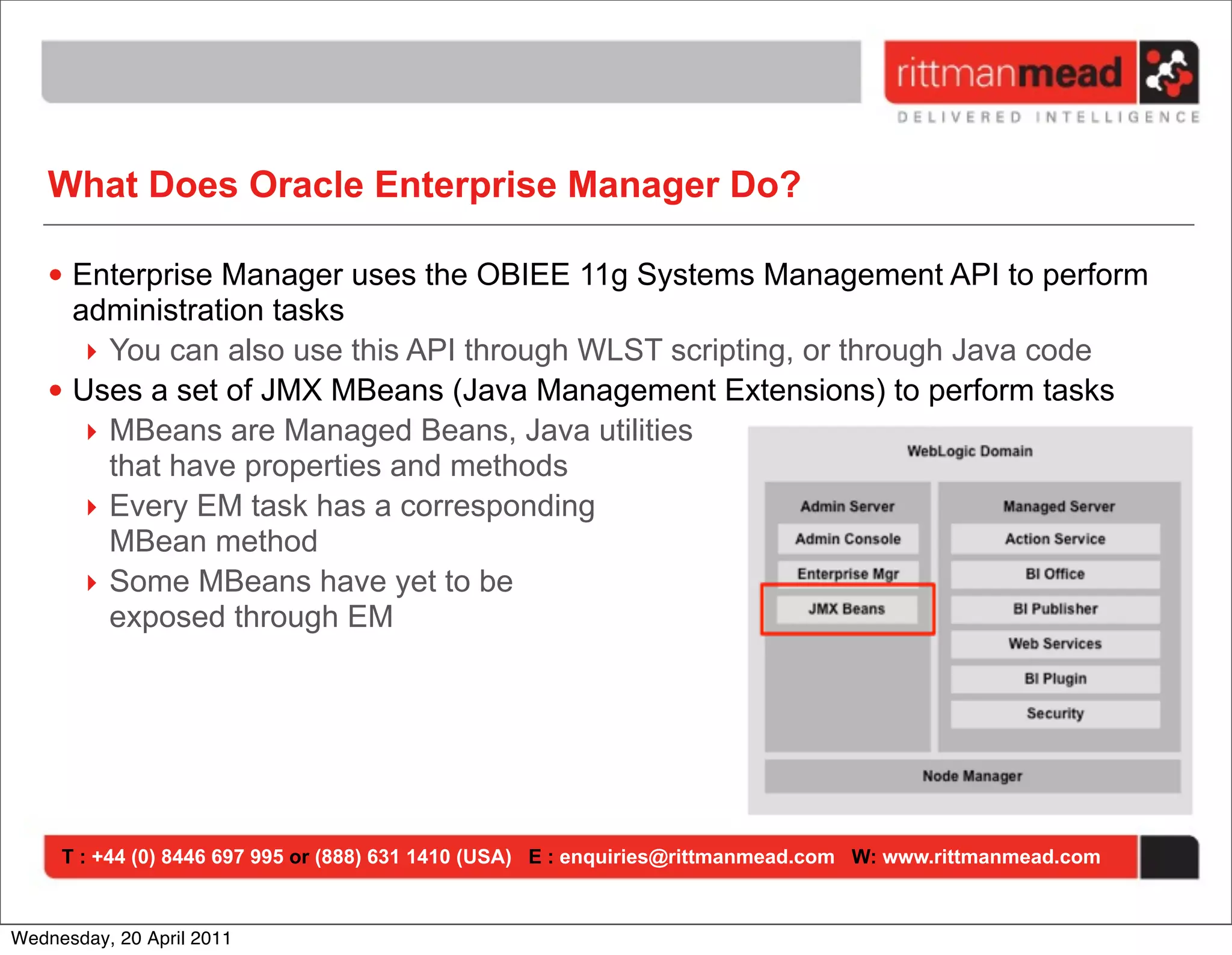 rittmanmead
DELIVERED INTELLIGENCE

What Does Oracle Enterprise Manager Do?

• Enterprise Manager uses the OBIEE 11g Systems Management API to perform administration tasks
 ‣ You can also use this API through WLST scripting, or through Java code
• Uses a set of JMX MBeans (Java Management Extensions) to perform tasks
 ‣ MBeans are Managed Beans, Java utilities that have properties and methods
 ‣ Every EM task has a corresponding MBean method
 ‣ Some MBeans have yet to be exposed through EM

WebLogic Domain

Admin Server
Admin Console
Enterprise Mgr
JMX Beans

Managed Server
Action Service
BI Office
BI Publisher
Web Services
BI Plugin
Security

Node Manager

T : +44 (0) 8446 697 995 or (888) 631 1410 (USA) E : enquiries@rittmanmead.com W: www.rittmanmead.com

Wednesday, 20 April 2011